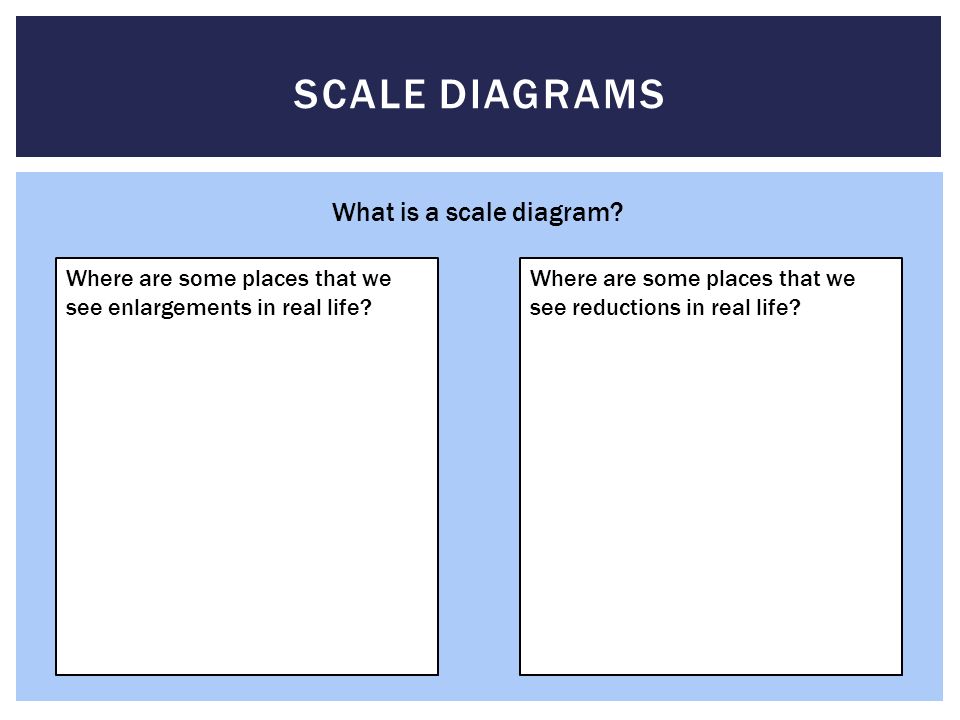 SCALE DIAGRAMS

What is a scale diagram?

Where are some places that we see enlargements in real life?

Where are some places that we see reductions in real life?